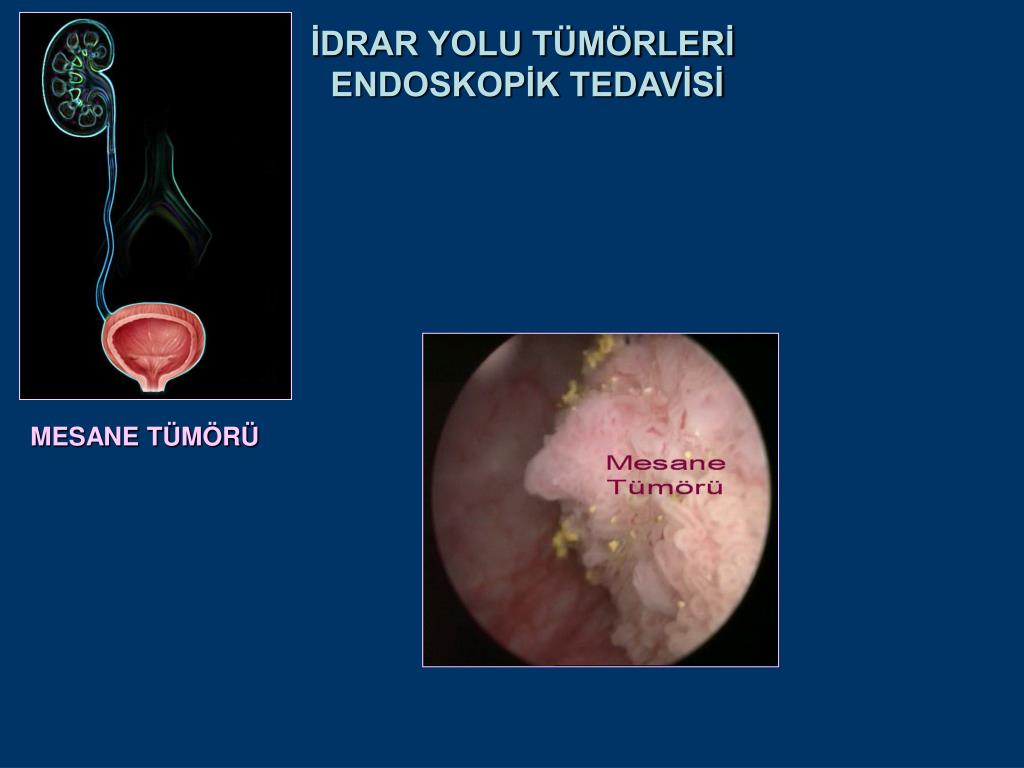 İDRAR YOLU TÜMÖRLERİ
ENDOSKOPİK TEDAVİSİ

MESANE TÜMÖRÜ

Mesane
Tümörü